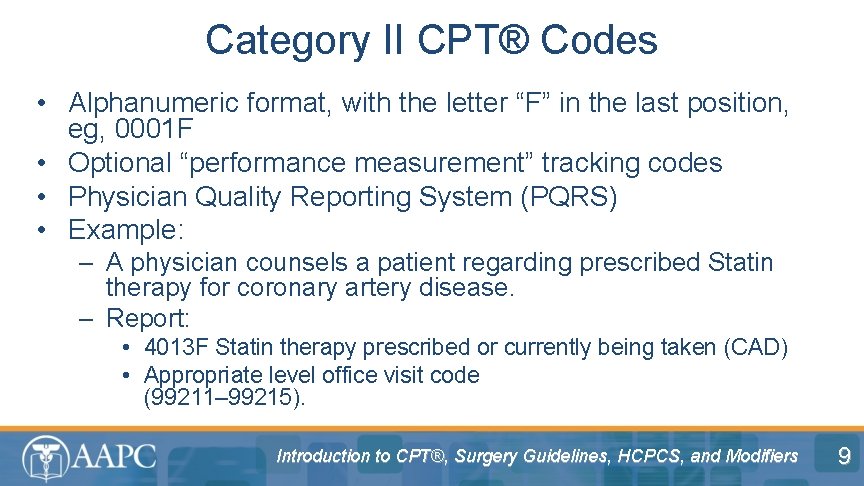 Category II CPT® Codes

• Alphanumeric format, with the letter “F” in the last position, eg, 0001F
• Optional “performance measurement” tracking codes
• Physician Quality Reporting System (PQRS)
• Example:
– A physician counsels a patient regarding prescribed Statin therapy for coronary artery disease.
– Report:
• 4013F Statin therapy prescribed or currently being taken (CAD)
• Appropriate level office visit code (99211–99215).

AAPC

Introduction to CPT®, Surgery Guidelines, HCPCS, and Modifiers

9